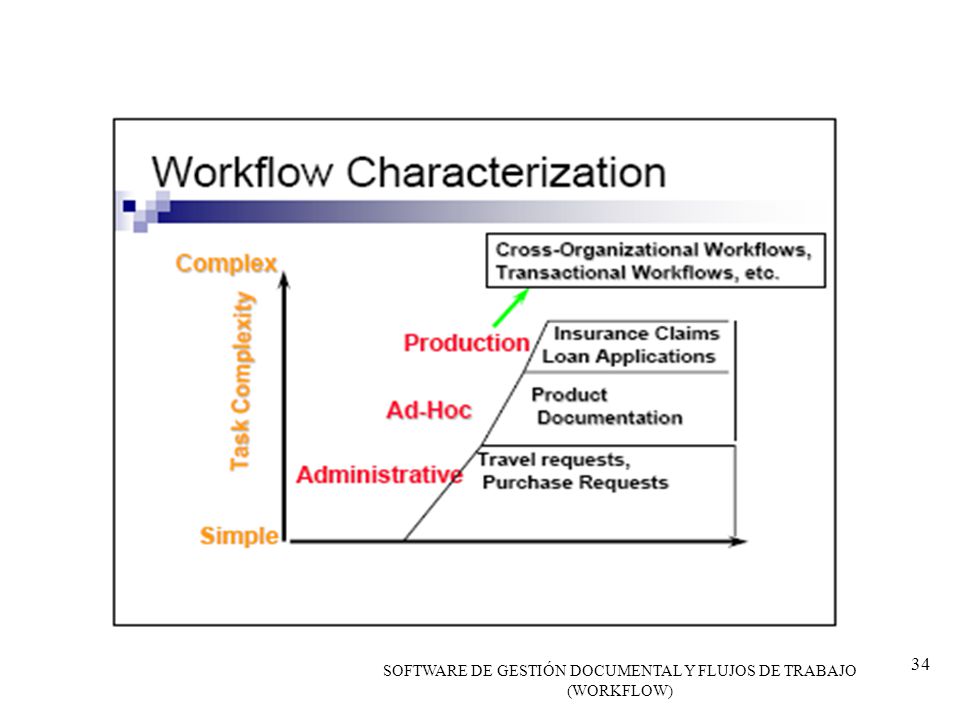 Workflow Characterization

Complex

Task Complexity

Simple

Cross-Organizational Workflows, Transactional Workflows, etc.

Production

Insurance Claims Loan Applications

Ad-Hoc

Product Documentation

Administrative

Travel requests, Purchase Requests

SOFTWARE DE GESTIÓN DOCUMENTAL Y FLUJOS DE TRABAJO (WORKFLOW)

34